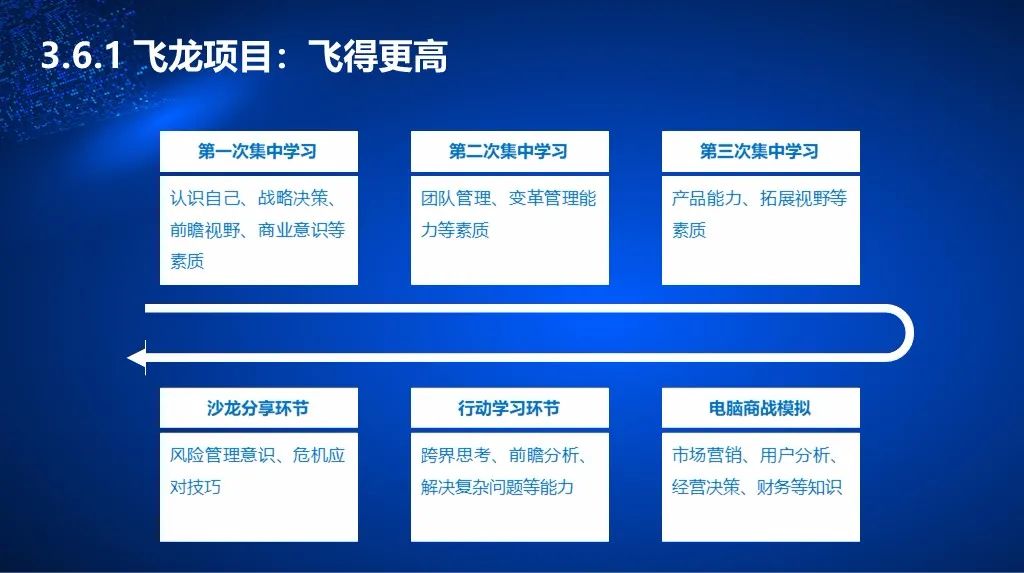 3.6.1 飞龙项目：飞得更高

第一次集中学习

认识自己、战略决策、前瞻视野、商业意识等素质

第二次集中学习

团队管理、变革管理能力等素质

第三次集中学习

产品能力、拓展视野等素质

沙龙分享环节

风险管理意识、危机应对技巧

行动学习环节

跨界思考、前瞻分析、解决复杂问题等能力

电脑商战模拟

市场营销、用户分析、经营决策、财务等知识